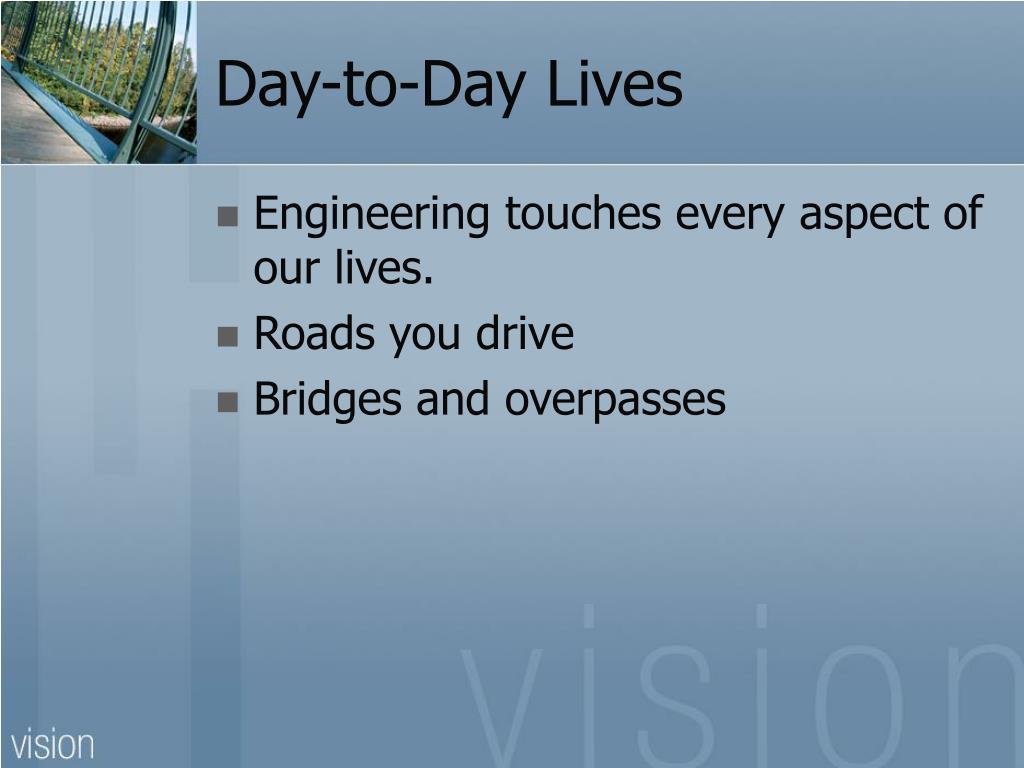 Day-to-Day Lives

- Engineering touches every aspect of our lives.
- Roads you drive
- Bridges and overpasses

vision

vision